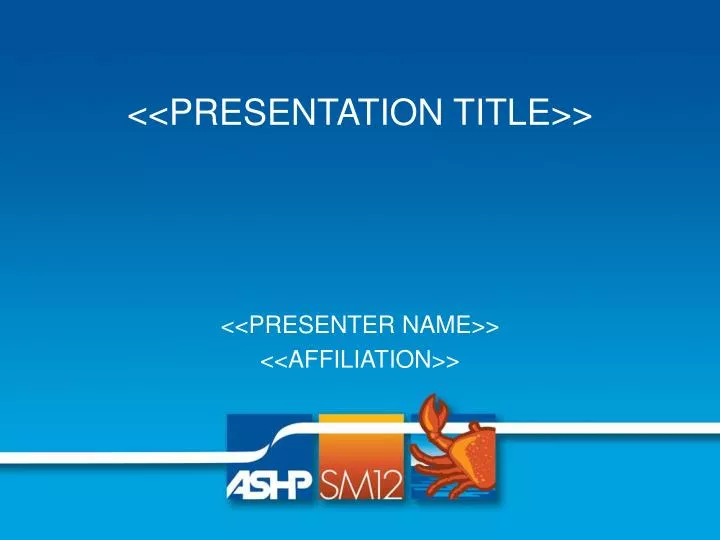 <<PRESENTATION TITLE>>

<<PRESENTER NAME>>
<<AFFILIATION>>

ASHP SM12